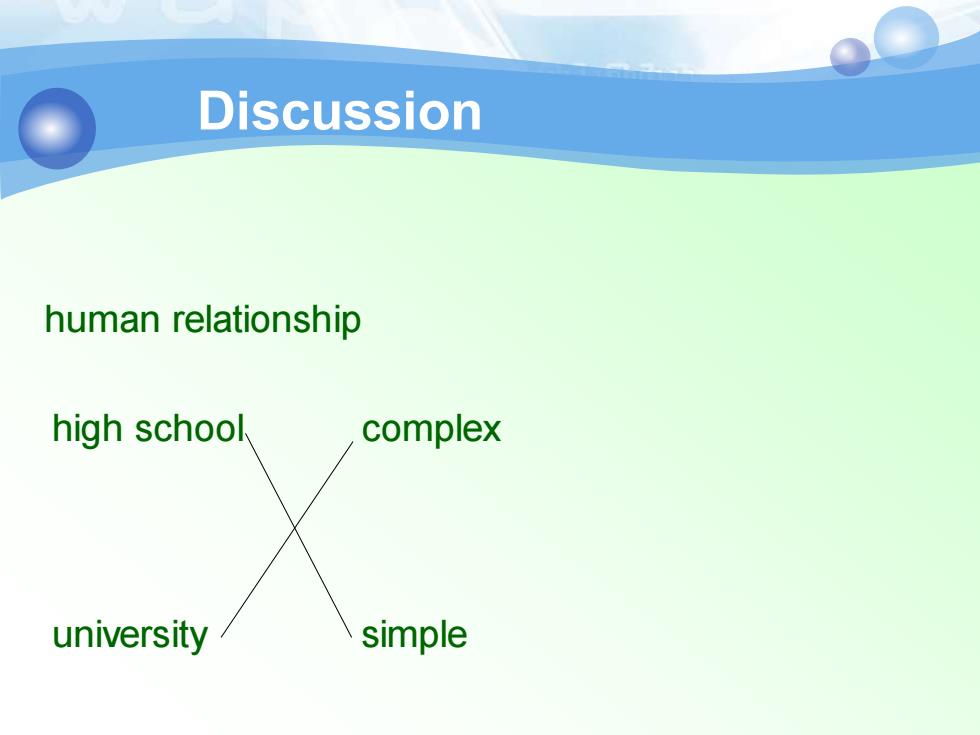 Discussion

human relationship

high school complex

university simple